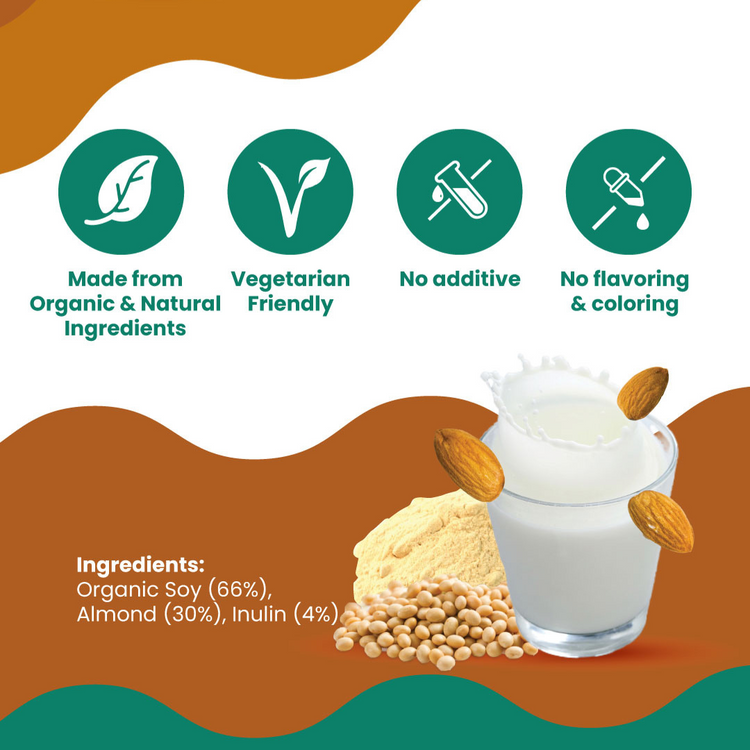 Made from Organic & Natural Ingredients

Vegetarian Friendly

No additive

No flavoring & coloring

Ingredients:
Organic Soy (66%), Almond (30%), Inulin (4%)